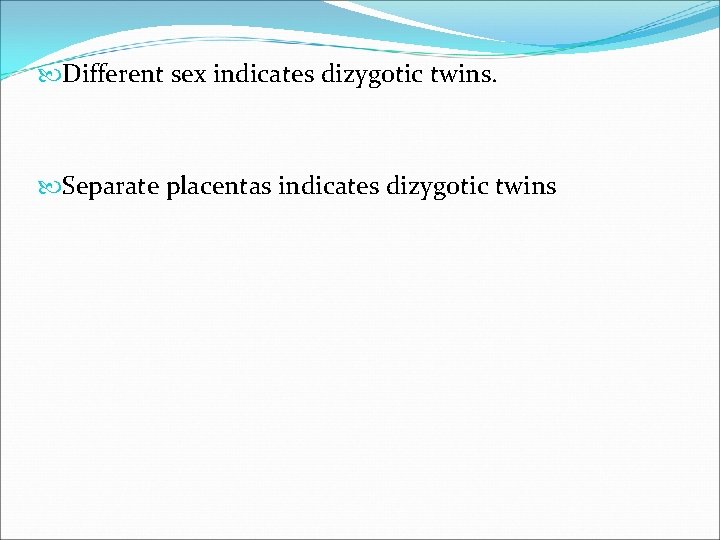 Different sex indicates dizygotic twins.

Separate placentas indicates dizygotic twins